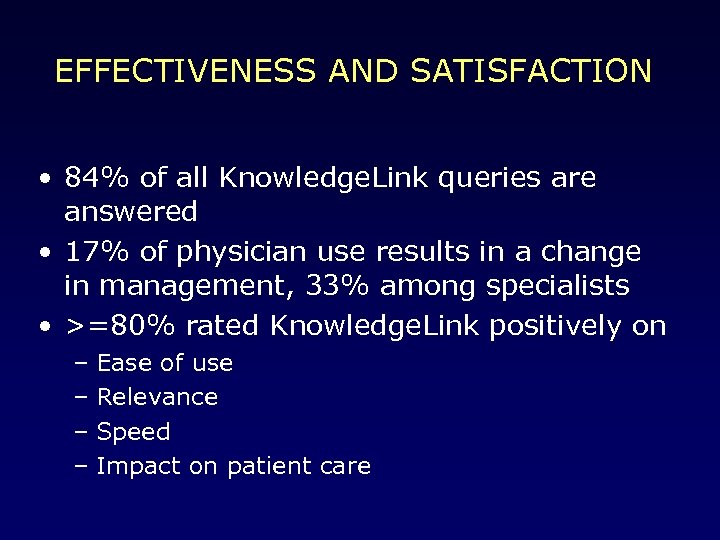 EFFECTIVENESS AND SATISFACTION

• 84% of all KnowledgeLink queries are answered
• 17% of physician use results in a change in management, 33% among specialists
• >=80% rated KnowledgeLink positively on
– Ease of use
– Relevance
– Speed
– Impact on patient care